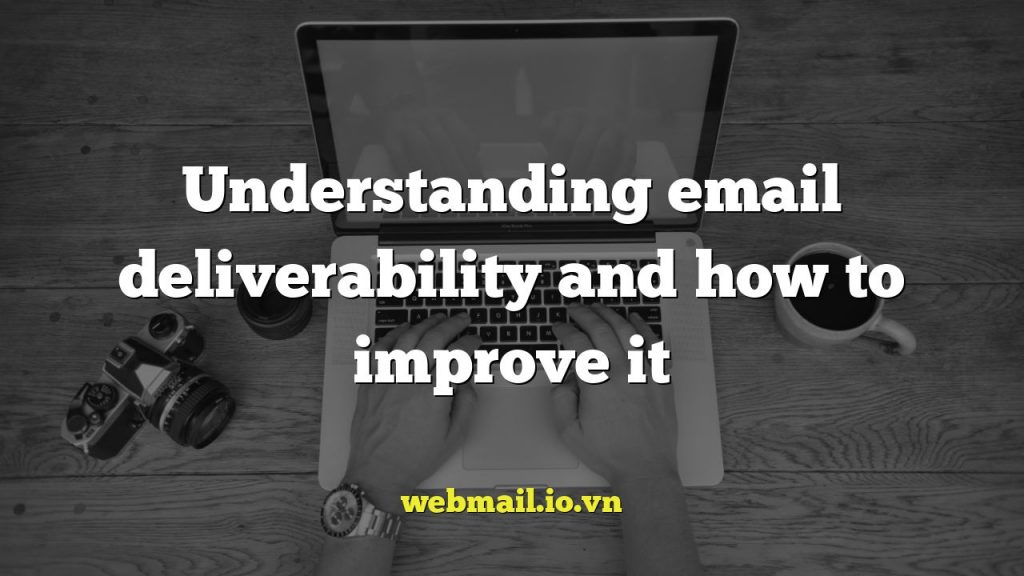 Understanding email deliverability and how to improve it

webmail.io.vn